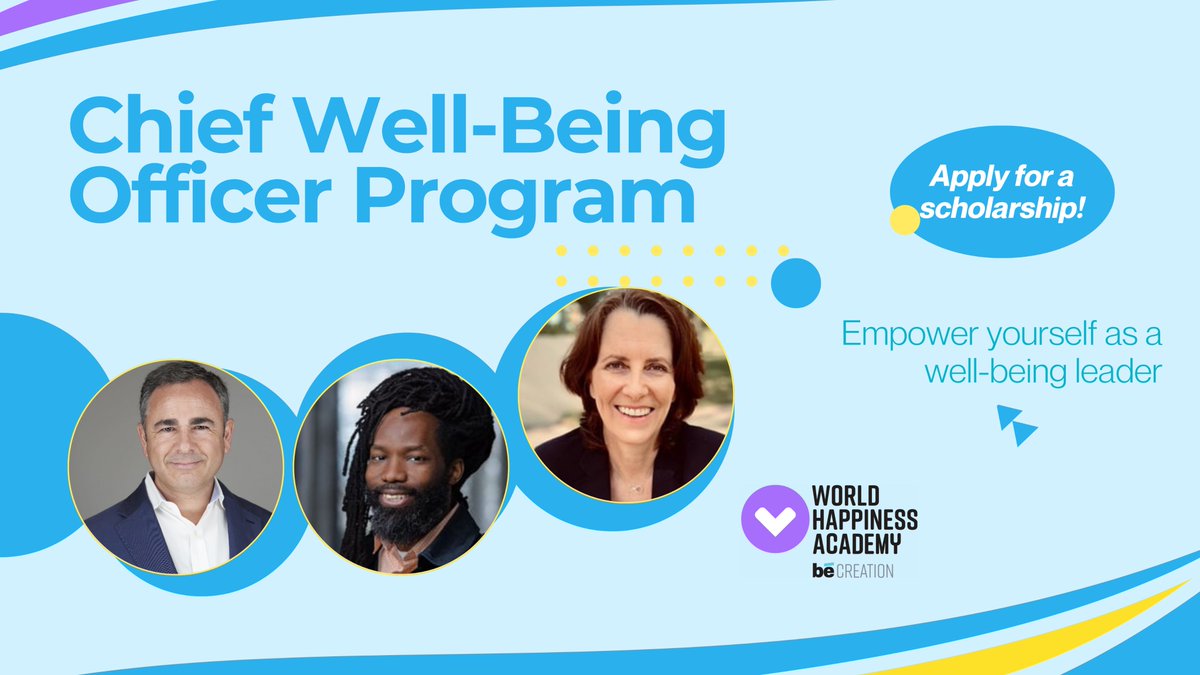 Chief Well-Being Officer Program

Apply for a scholarship!

Empower yourself as a well-being leader

WORLD HAPPINESS ACADEMY
be CREATION